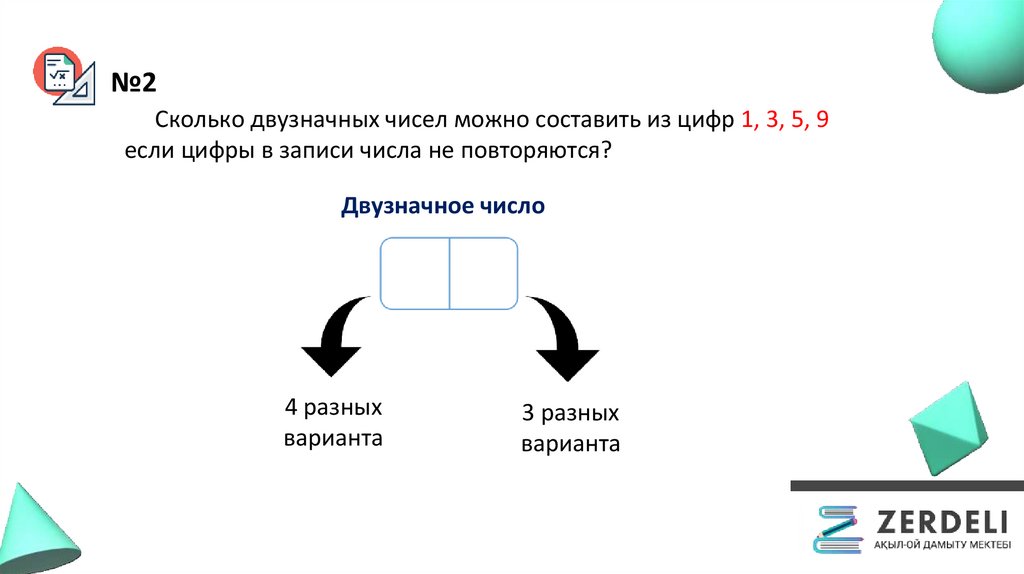 №2

Сколько двузначных чисел можно составить из цифр 1, 3, 5, 9 если цифры в записи числа не повторяются?

Двузначное число

4 разных варианта

3 разных варианта

ZERDELI
АҚЫЛ-ОЙ ДАМЫТУ МЕКТЕБІ